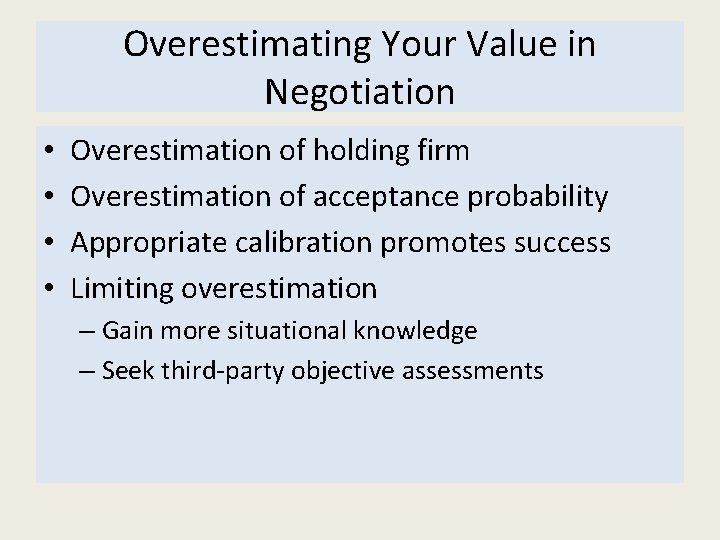 Overestimating Your Value in Negotiation

• Overestimation of holding firm
• Overestimation of acceptance probability
• Appropriate calibration promotes success
• Limiting overestimation
– Gain more situational knowledge
– Seek third-party objective assessments